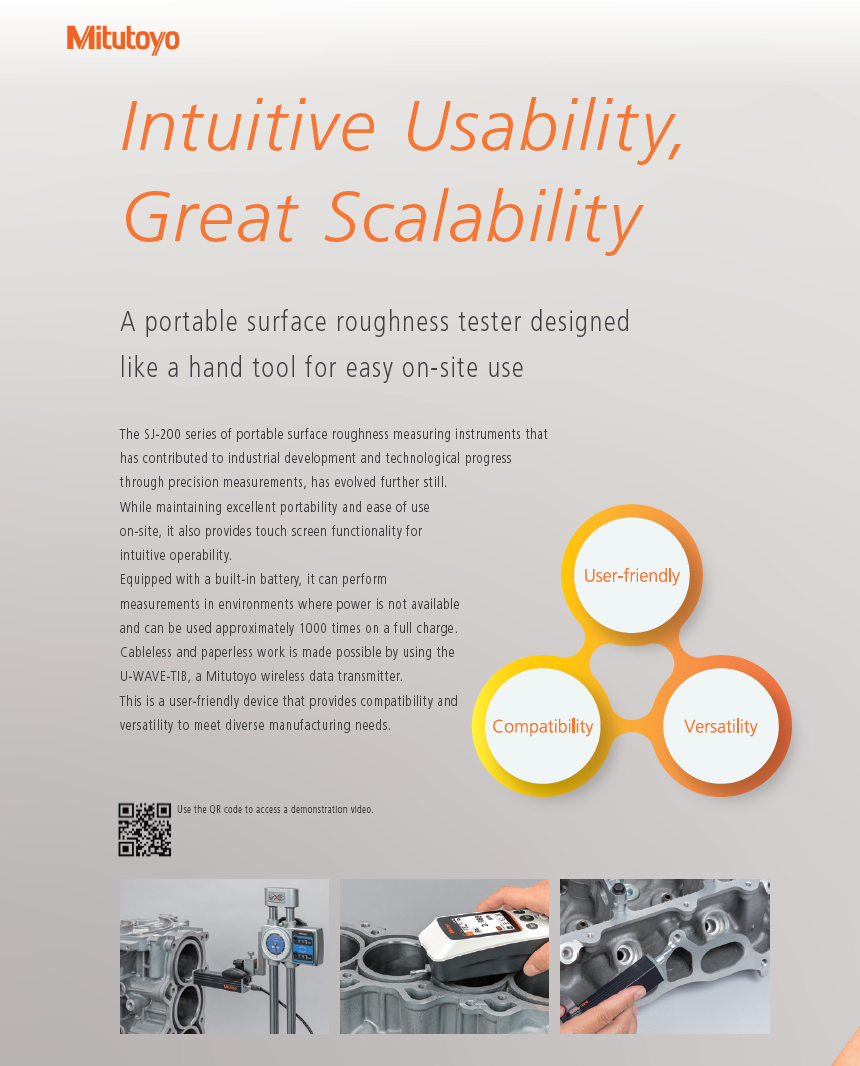 Mitutoyo

Intuitive Usability, Great Scalability

A portable surface roughness tester designed like a hand tool for easy on-site use

The SJ-200 series of portable surface roughness measuring instruments that has contributed to industrial development and technological progress through precision measurements, has evolved further still.
While maintaining excellent portability and ease of use on-site, it also provides touch screen functionality for intuitive operability.
Equipped with a built-in battery, it can perform measurements in environments where power is not available and can be used approximately 1000 times on a full charge.
Cableless and paperless work is made possible by using the U-WAVE-TIB, a Mitutoyo wireless data transmitter.
This is a user-friendly device that provides compatibility and versatility to meet diverse manufacturing needs.

User-friendly

Compatibility

Versatility

Use the QR code to access a demonstration video.